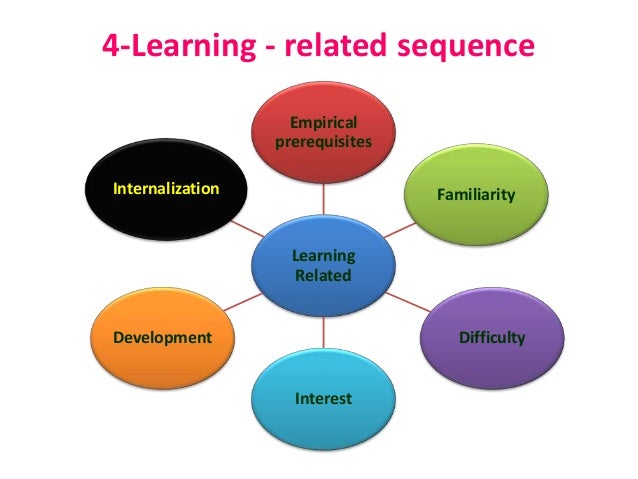 4-Learning - related sequence

Empirical prerequisites

Internalization

Familiarity

Learning Related

Development

Difficulty

Interest